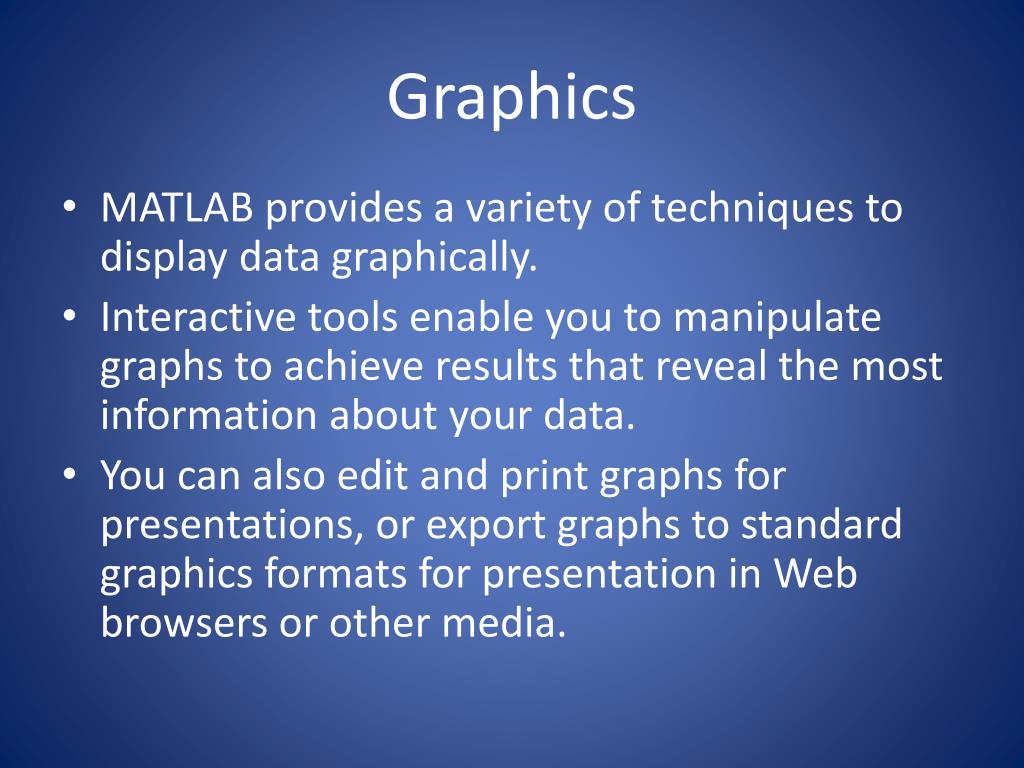 Graphics

• MATLAB provides a variety of techniques to display data graphically.
• Interactive tools enable you to manipulate graphs to achieve results that reveal the most information about your data.
• You can also edit and print graphs for presentations, or export graphs to standard graphics formats for presentation in Web browsers or other media.